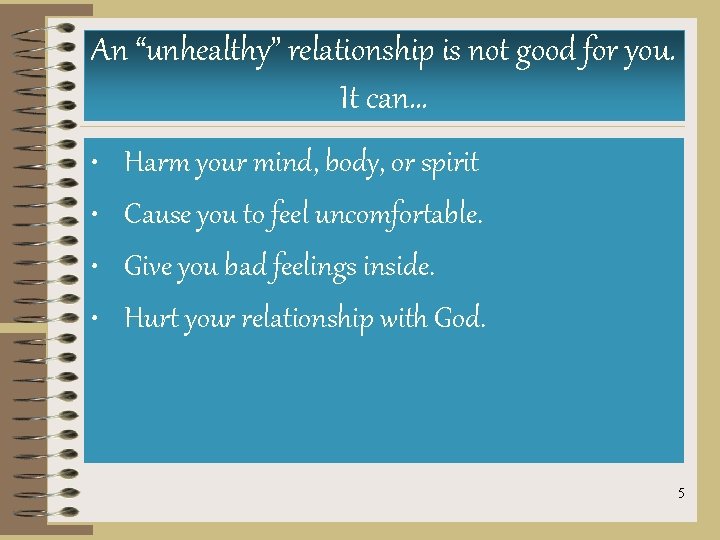 An “unhealthy” relationship is not good for you. It can…

• Harm your mind, body, or spirit
• Cause you to feel uncomfortable.
• Give you bad feelings inside.
• Hurt your relationship with God.

5